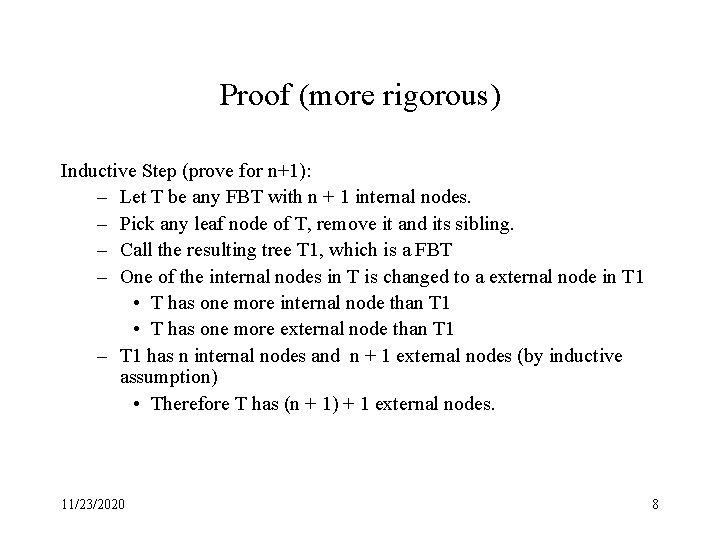 Proof (more rigorous)

Inductive Step (prove for n+1):

– Let T be any FBT with n + 1 internal nodes.

– Pick any leaf node of T, remove it and its sibling.

– Call the resulting tree T1, which is a FBT

– One of the internal nodes in T is changed to a external node in T1

• T has one more internal node than T1

• T has one more external node than T1

– T1 has n internal nodes and n + 1 external nodes (by inductive assumption)

• Therefore T has (n + 1) + 1 external nodes.

11/23/2020

8